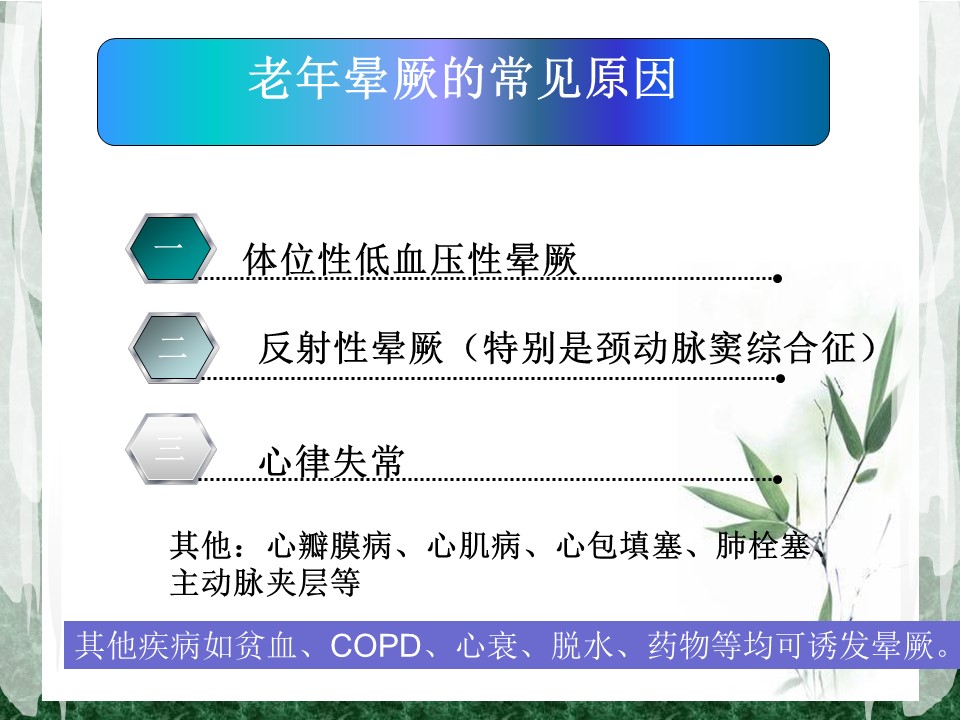 老年晕厥的常见原因

一 体位性低血压性晕厥

二 反射性晕厥（特别是颈动脉窦综合征）

三 心律失常

其他：心瓣膜病、心肌病、心包填塞、肺栓塞、主动脉夹层等

其他疾病如贫血、COPD、心衰、脱水、药物等均可诱发晕厥。